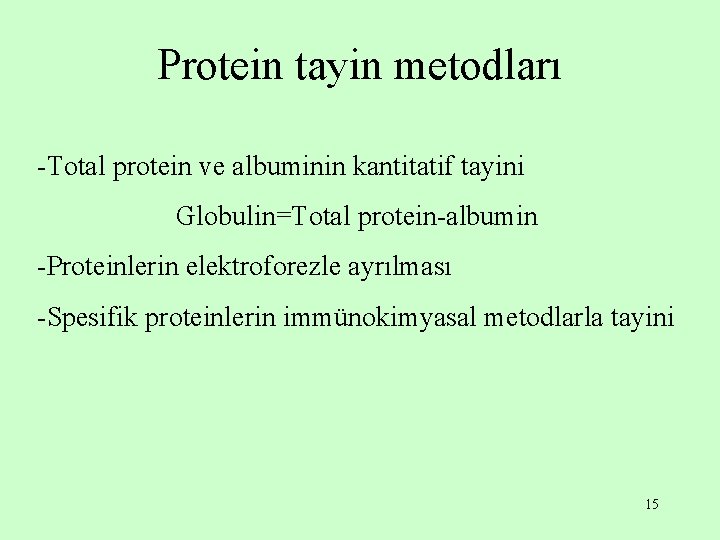 Protein tayin metodları

-Total protein ve albuminin kantitatif tayini

Globulin=Total protein-albumin

-Proteinlerin elektroforezle ayrılması

-Spesifik proteinlerin immünokimyasal metodlarla tayini

15